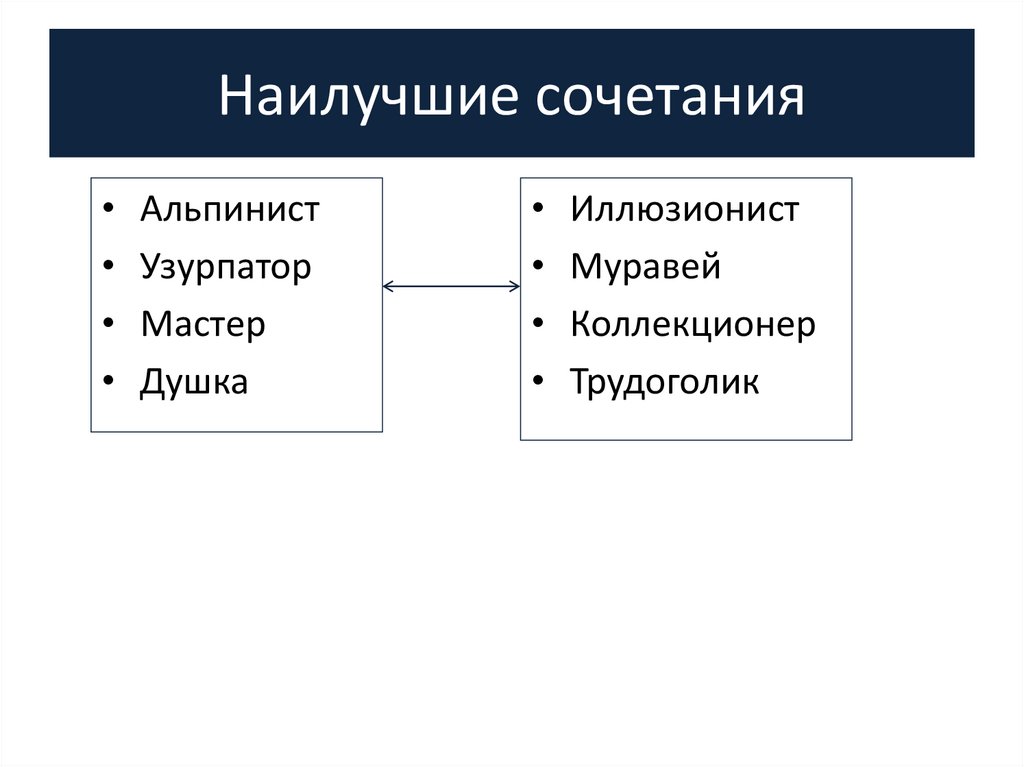 Наилучшие сочетания

• Альпинист
• Узурпатор
• Мастер
• Душка

• Иллюзионист
• Муравей
• Коллекционер
• Трудоголик